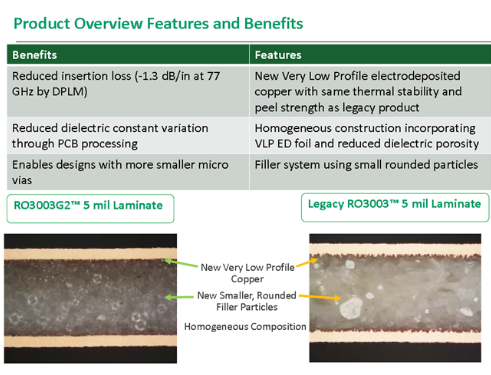 Product Overview Features and Benefits

| Benefits | Features |
|---|---|
| Reduced insertion loss (-1.3 dB/in at 77 GHz by DPLM) | New Very Low Profile electrodeposited copper with same thermal stability and peel strength as legacy product |
| Reduced dielectric constant variation through PCB processing | Homogeneous construction incorporating VLP ED foil and reduced dielectric porosity |
| Enables designs with more smaller micro vias | Filler system using small rounded particles |

RO3003G2™ 5 mil Laminate

Legacy RO3003™ 5 mil Laminate

New Very Low Profile Copper

New Smaller, Rounded Filler Particles

Homogeneous Composition